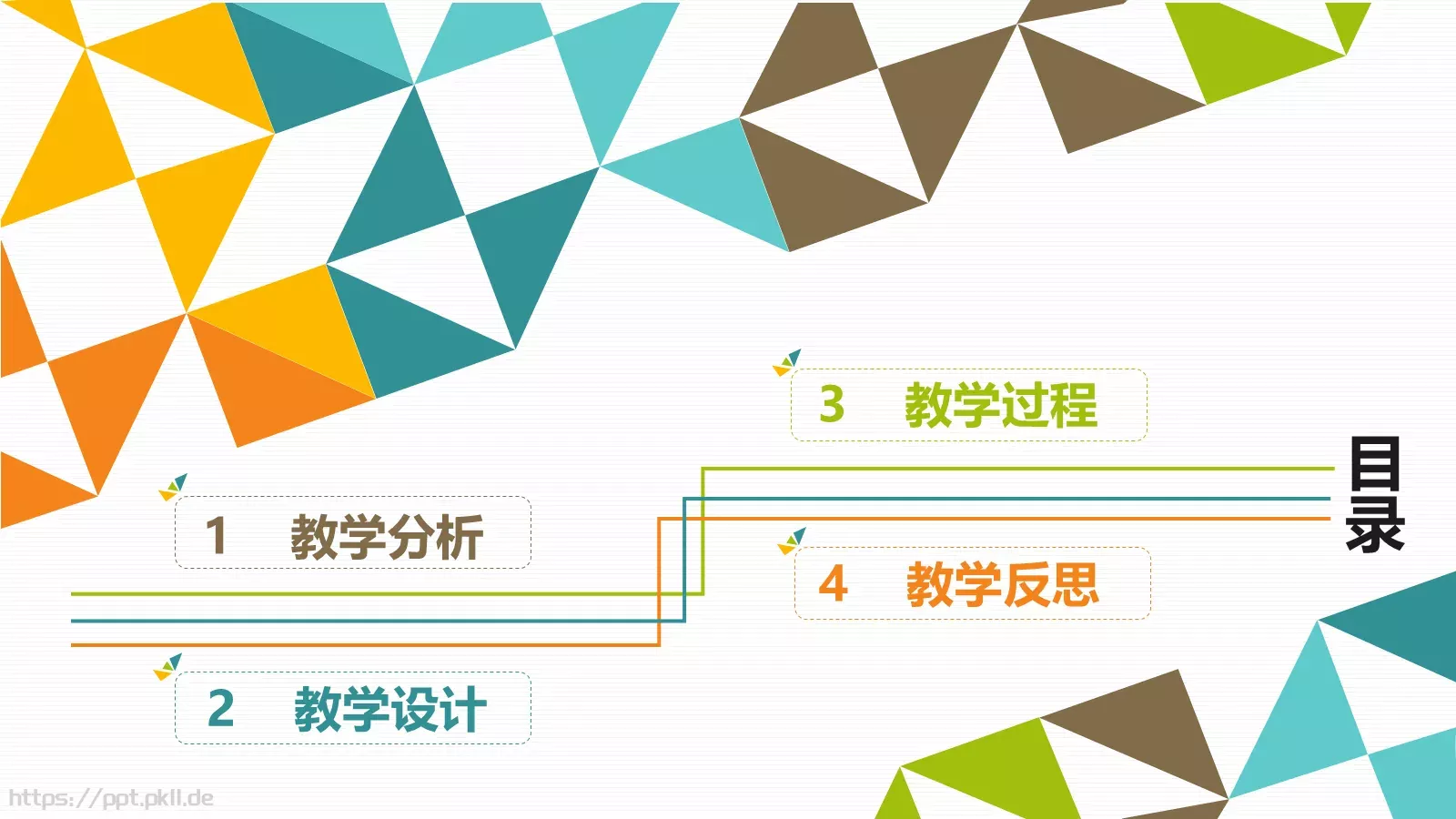 目录

1 教学分析

2 教学设计

3 教学过程

4 教学反思

https://ppt.pkll.de